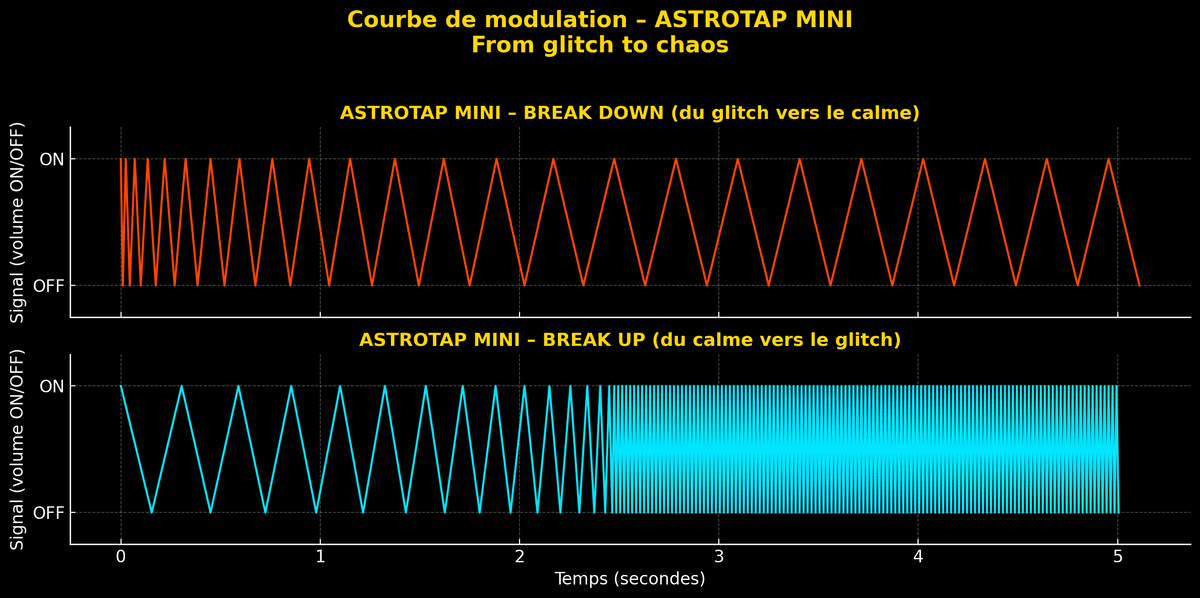 Courbe de modulation – ASTROTAP MINI
From glitch to chaos

ASTROTAP MINI – BREAK DOWN (du glitch vers le calme)

Signal (volume ON/OFF)
ON
OFF

ASTROTAP MINI – BREAK UP (du calme vers le glitch)

Signal (volume ON/OFF)
ON
OFF

0
1
2
3
4
5
Temps (secondes)